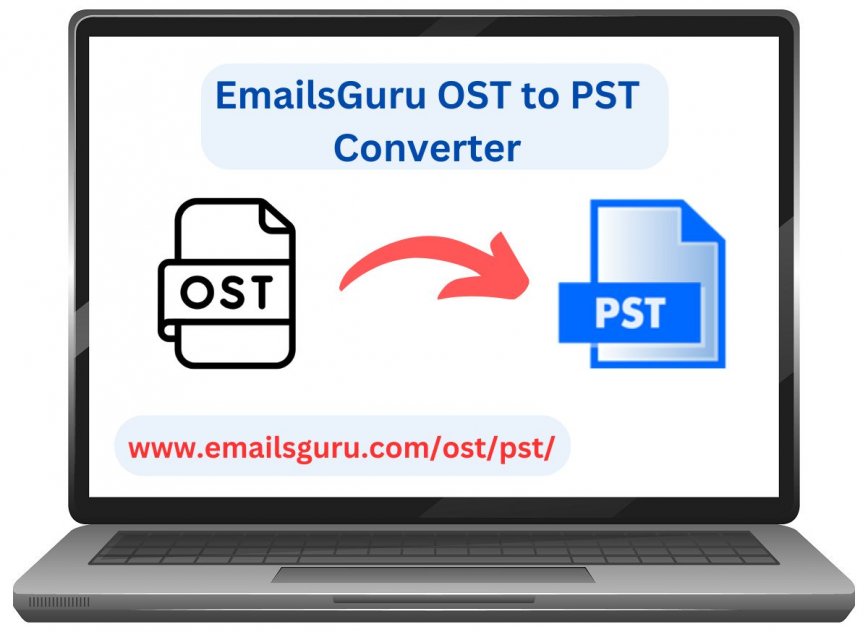 EmailsGuru OST to PST Converter

OST

PST

www.emailsguru.com/ost/pst/